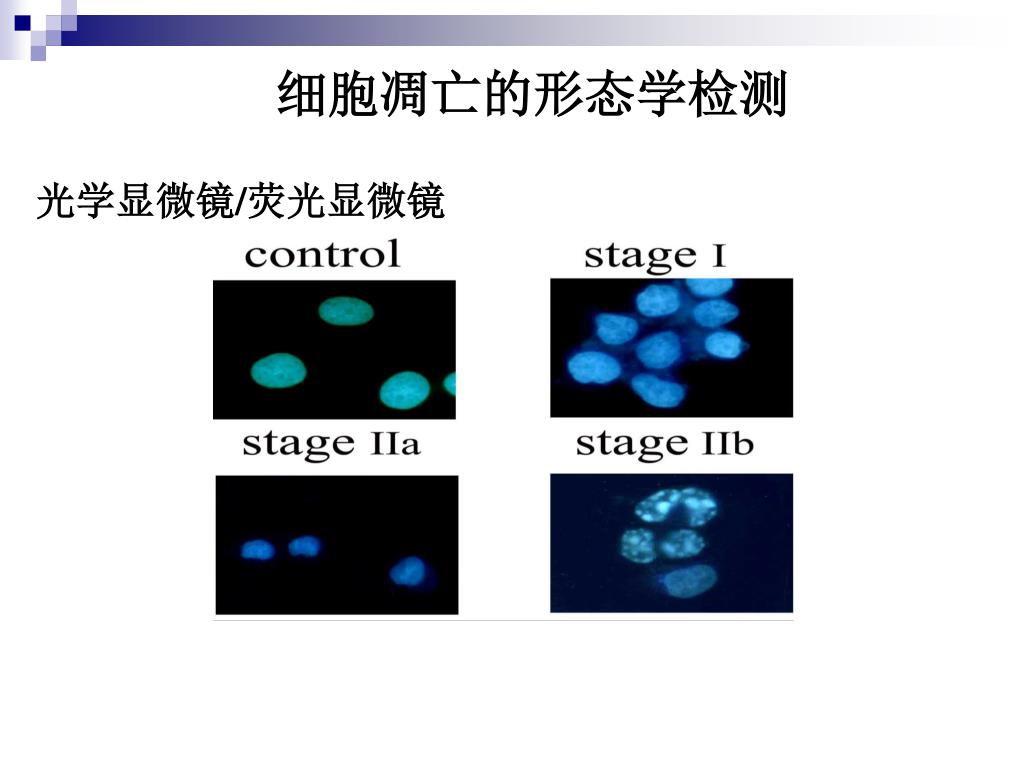 细胞凋亡的形态学检测

光学显微镜/荧光显微镜

control

stage I

stage IIa

stage IIb